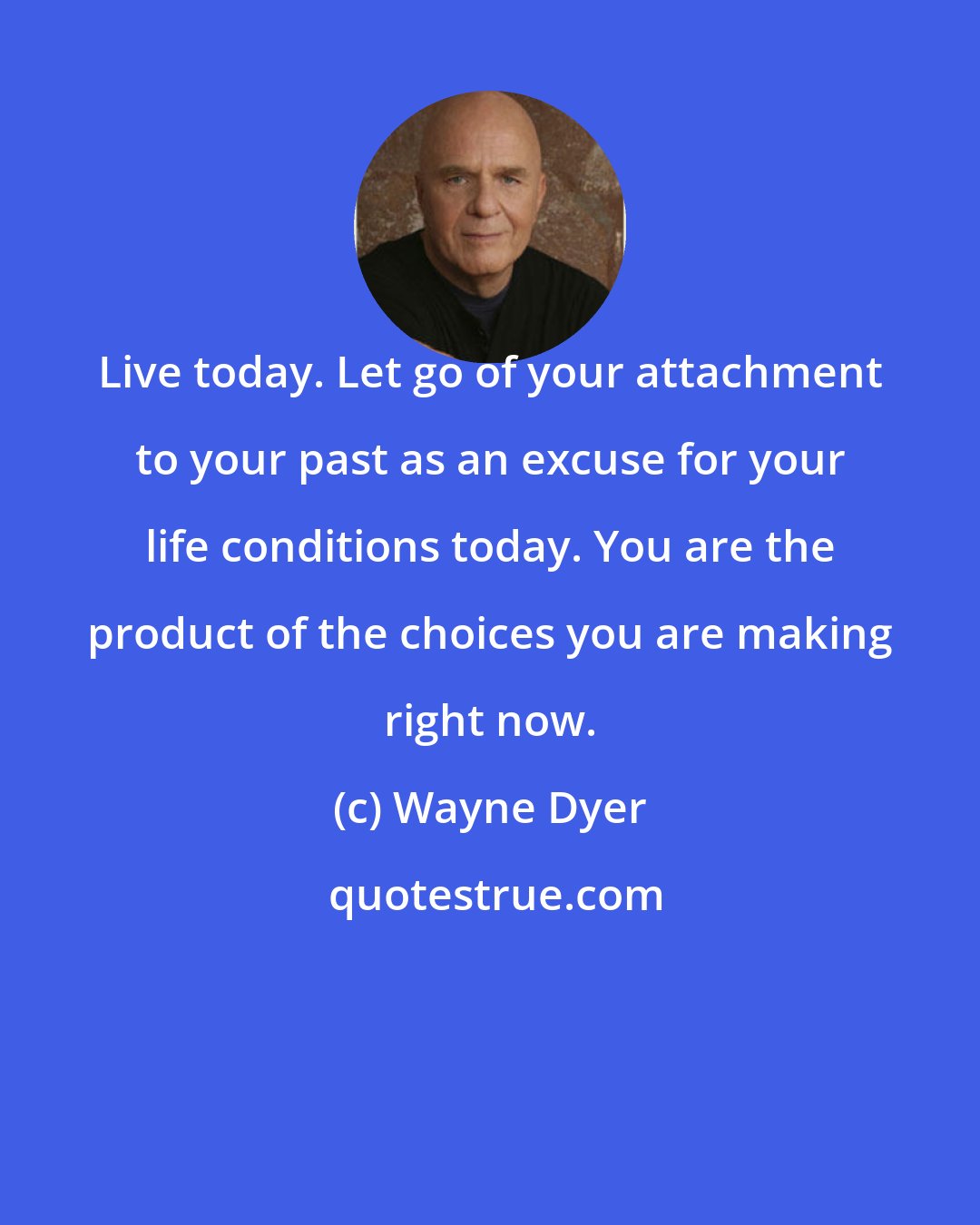 Live today. Let go of your attachment to your past as an excuse for your life conditions today. You are the product of the choices you are making right now.

(c) Wayne Dyer

quotestrue.com